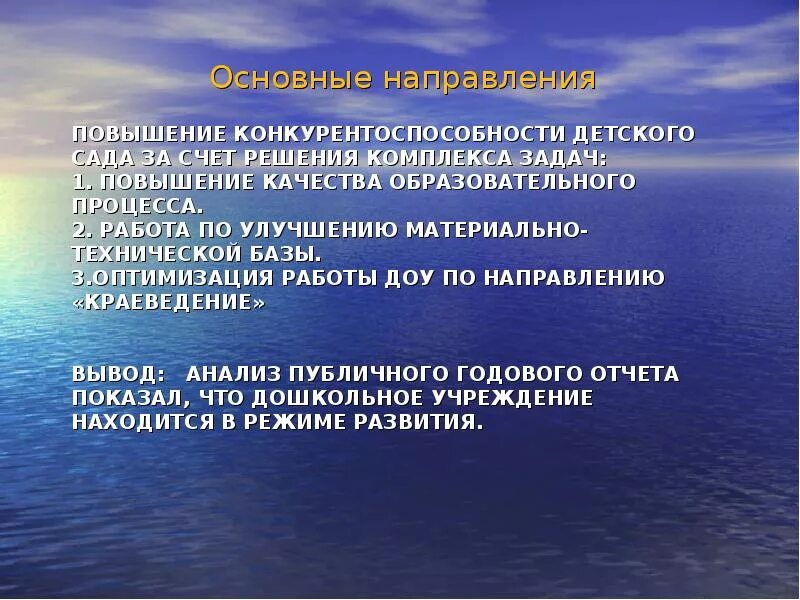 Основные направления

ПОВЫШЕНИЕ КОНКУРЕНТОСПОСОБНОСТИ ДЕТСКОГО САДА ЗА СЧЕТ РЕШЕНИЯ КОМПЛЕКСА ЗАДАЧ:
1. ПОВЫШЕНИЕ КАЧЕСТВА ОБРАЗОВАТЕЛЬНОГО ПРОЦЕССА.
2. РАБОТА ПО УЛУЧШЕНИЮ МАТЕРИАЛЬНО-ТЕХНИЧЕСКОЙ БАЗЫ.
3.ОПТИМИЗАЦИЯ РАБОТЫ ДОУ ПО НАПРАВЛЕНИЮ «КРАЕВЕДЕНИЕ»

ВЫВОД: АНАЛИЗ ПУБЛИЧНОГО ГОДОВОГО ОТЧЕТА ПОКАЗАЛ, ЧТО ДОШКОЛЬНОЕ УЧРЕЖДЕНИЕ НАХОДИТСЯ В РЕЖИМЕ РАЗВИТИЯ.